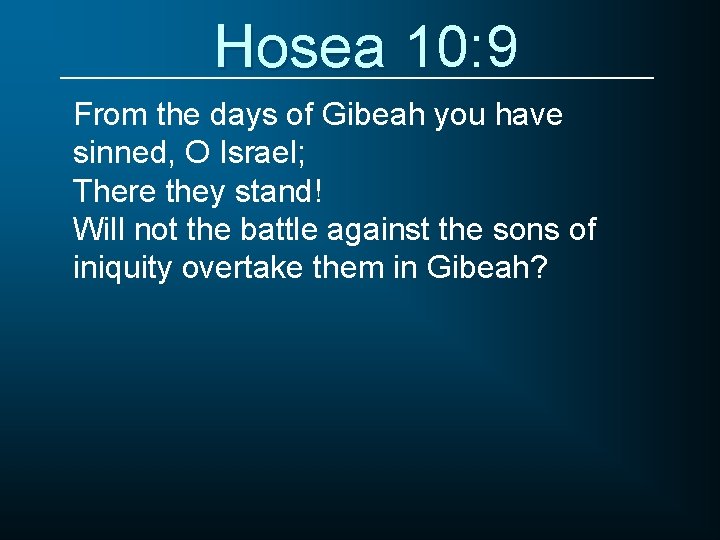 Hosea 10:9

From the days of Gibeah you have sinned, O Israel;
There they stand!
Will not the battle against the sons of iniquity overtake them in Gibeah?